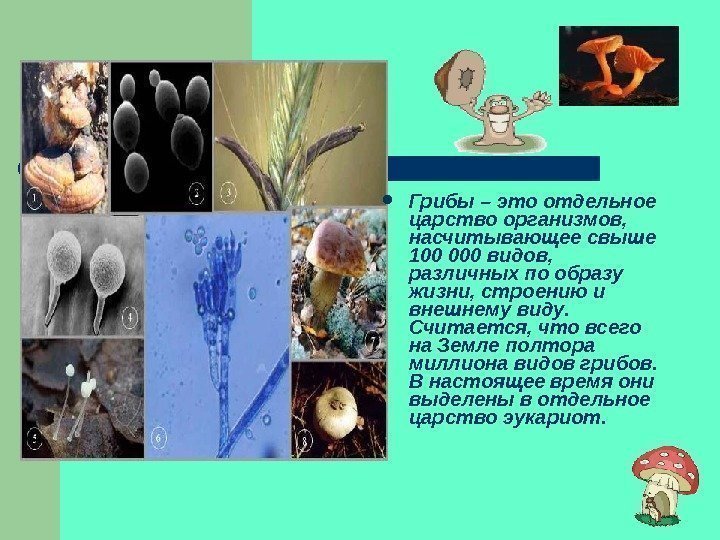 1 2 3 4 5 6 7 8

Грибы – это отдельное царство организмов, насчитывающее свыше 100 000 видов, различных по образу жизни, строению и внешнему виду. Считается, что всего на Земле полтора миллиона видов грибов. В настоящее время они выделены в отдельное царство эукариот.